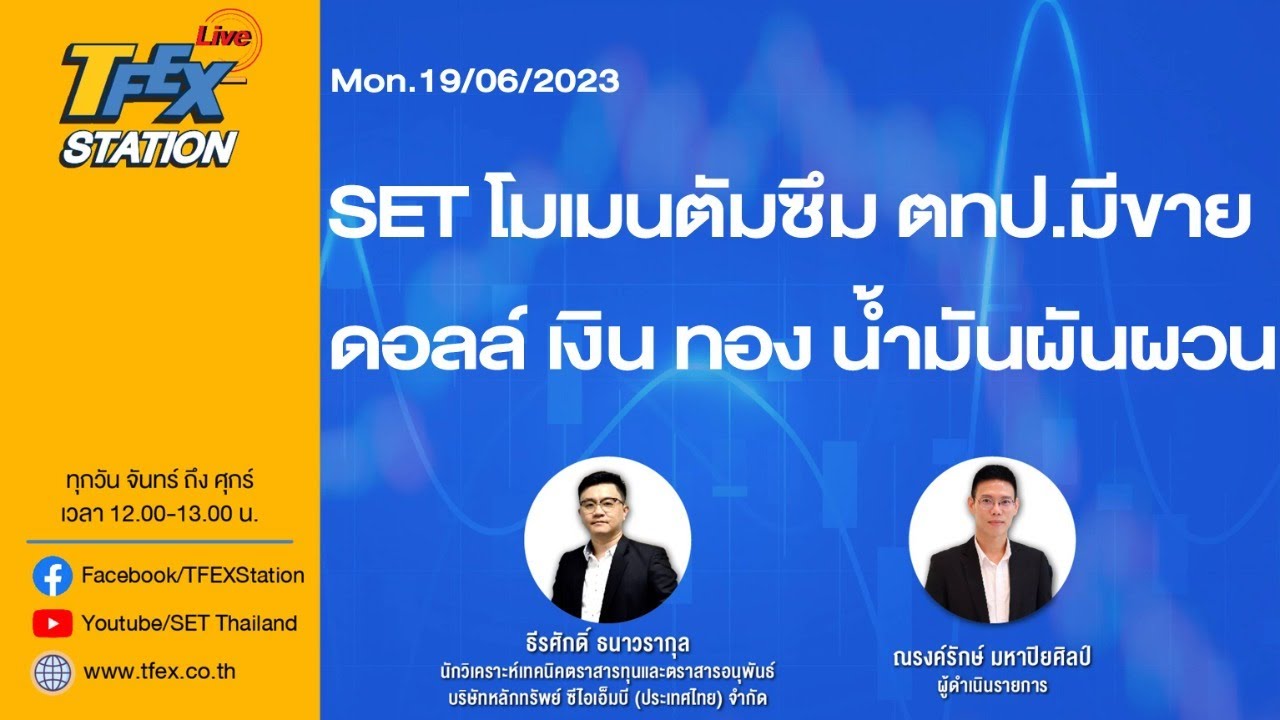 Live
TFEX
STATION

Mon.19/06/2023

SET โมเมนตัมซึม ตทป.มีขาย
ดอลล์ เงิน ทอง น้ำมันผันผวน

ทุกวัน จันทร์ ถึง ศุกร์
เวลา 12.00-13.00 น.

Facebook/TFEXStation
Youtube/SET Thailand
www.tfex.co.th

ธีรศักดิ์ ธนาวรากุล
นักวิเคราะห์เทคนิคตราสารทุนและตราสารอนุพันธ์
บริษัทหลักทรัพย์ ซีไอเอ็มบี (ประเทศไทย) จำกัด

ณรงค์รักษ์ มหาปิยศิลป์
ผู้ดำเนินรายการ